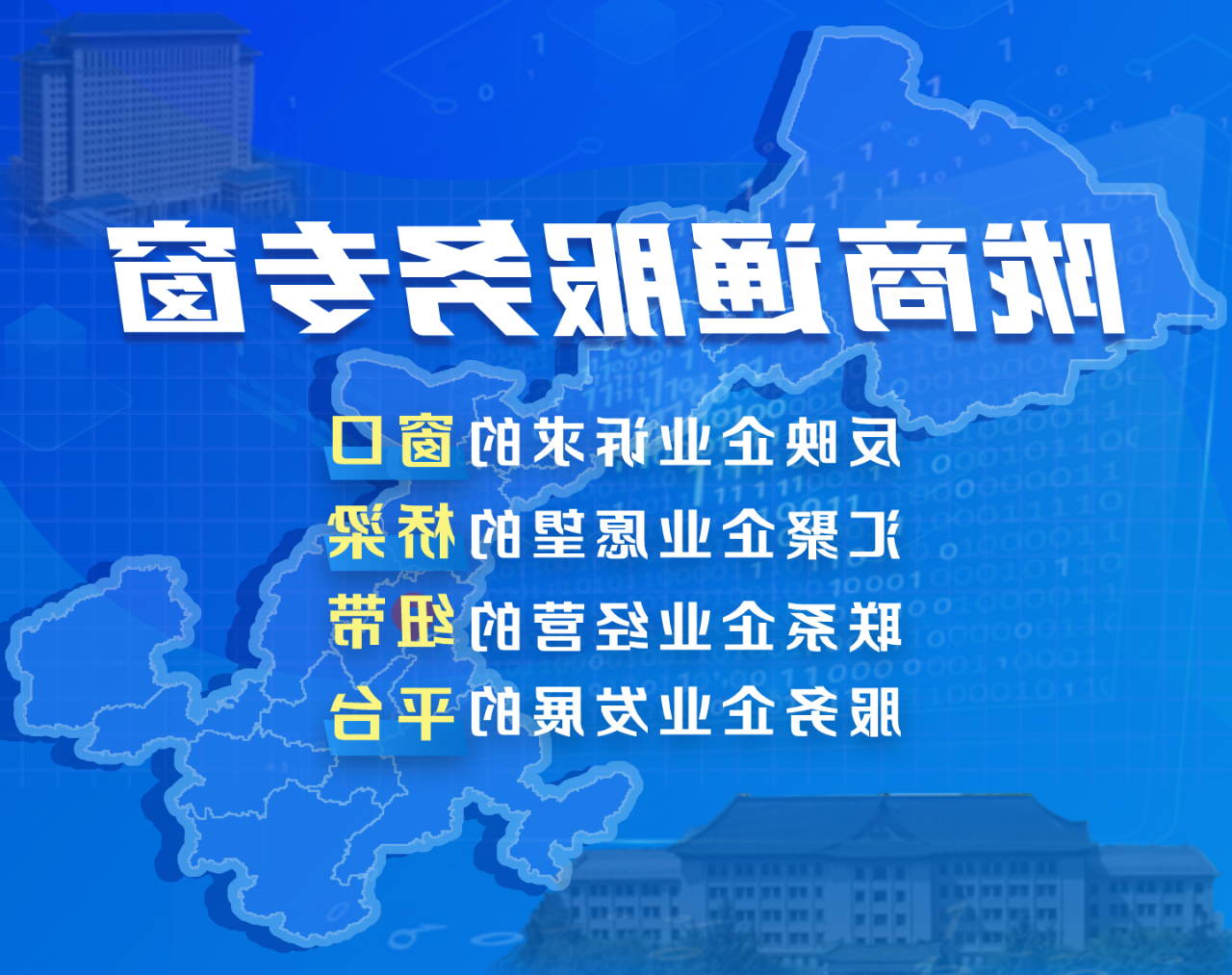 陇商通服务专窗

反映企业诉求的窗口
汇聚企业愿望的桥梁
联系企业经营的纽带
服务企业发展的平台